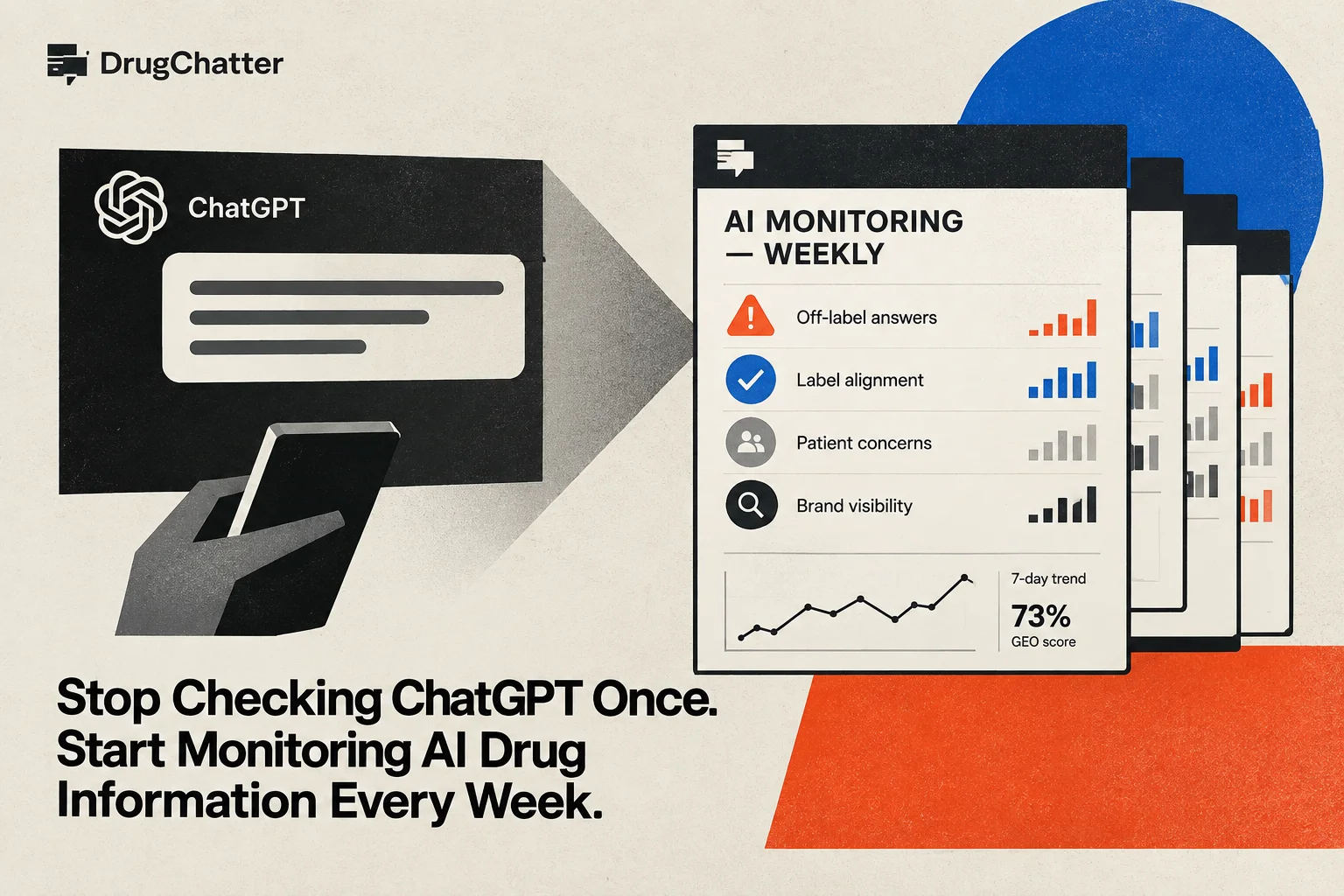 DrugChatter

ChatGPT

AI MONITORING — WEEKLY

Off-label answers

Label alignment

Patient concerns

Brand visibility

7-day trend

73%

GEO score

Stop Checking ChatGPT Once. Start Monitoring AI Drug Information Every Week.